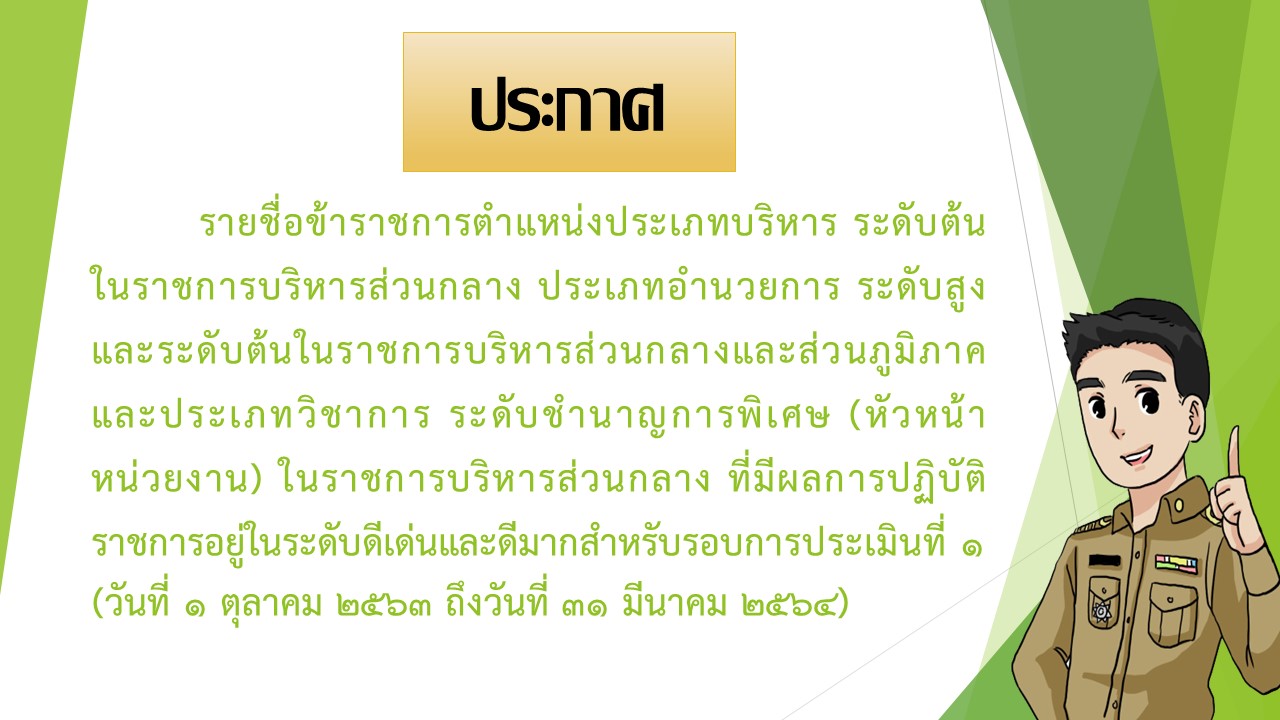 ประกาศ

รายชื่อข้าราชการตำแหน่งประเภทบริหาร ระดับต้น ในราชการบริหารส่วนกลาง ประเภทอำนวยการ ระดับสูง และระดับต้นในราชการบริหารส่วนกลางและส่วนภูมิภาค และประเภทวิชาการ ระดับชำนาญการพิเศษ (หัวหน้าหน่วยงาน) ในราชการบริหารส่วนกลาง ที่มีผลการปฏิบัติราชการอยู่ในระดับดีเด่นและดีมากสำหรับรอบการประเมินที่ ๑ (วันที่ ๑ ตุลาคม ๒๕๖๓ ถึงวันที่ ๓๑ มีนาคม ๒๕๖๔)